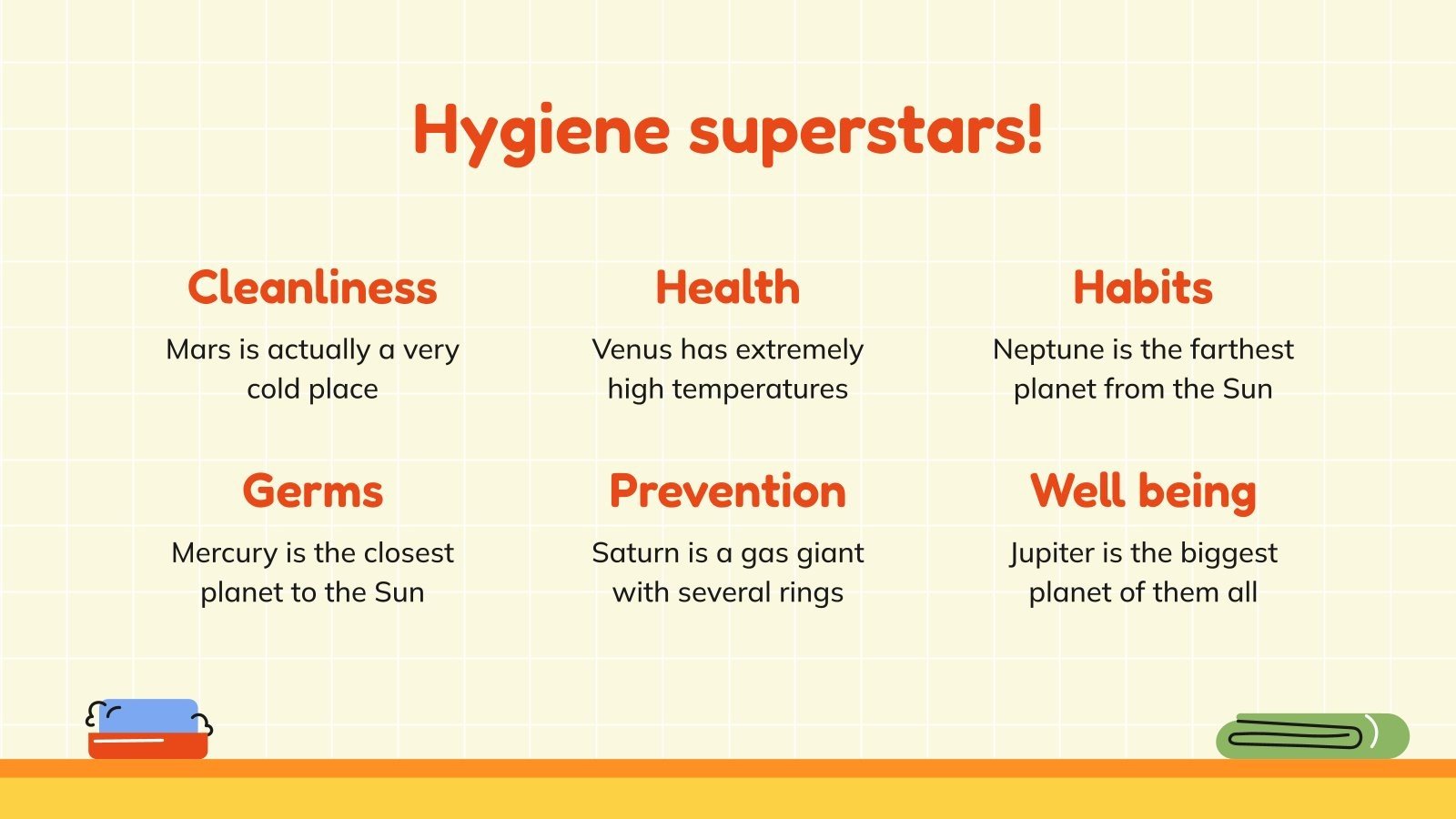 Hygiene superstars!

Cleanliness

Mars is actually a very cold place

Health

Venus has extremely high temperatures

Habits

Neptune is the farthest planet from the Sun

Germs

Mercury is the closest planet to the Sun

Prevention

Saturn is a gas giant with several rings

Well being

Jupiter is the biggest planet of them all